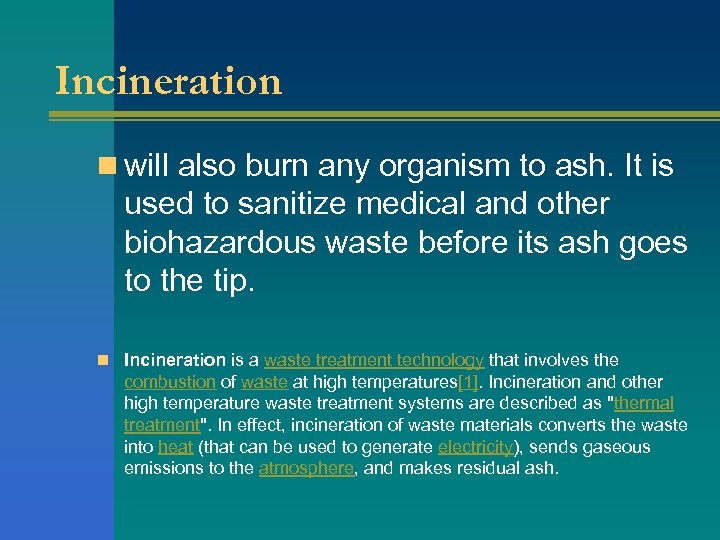 Incineration

will also burn any organism to ash. It is used to sanitize medical and other biohazardous waste before its ash goes to the tip.

Incineration is a waste treatment technology that involves the combustion of waste at high temperatures[1]. Incineration and other high temperature waste treatment systems are described as "thermal treatment". In effect, incineration of waste materials converts the waste into heat (that can be used to generate electricity), sends gaseous emissions to the atmosphere, and makes residual ash.